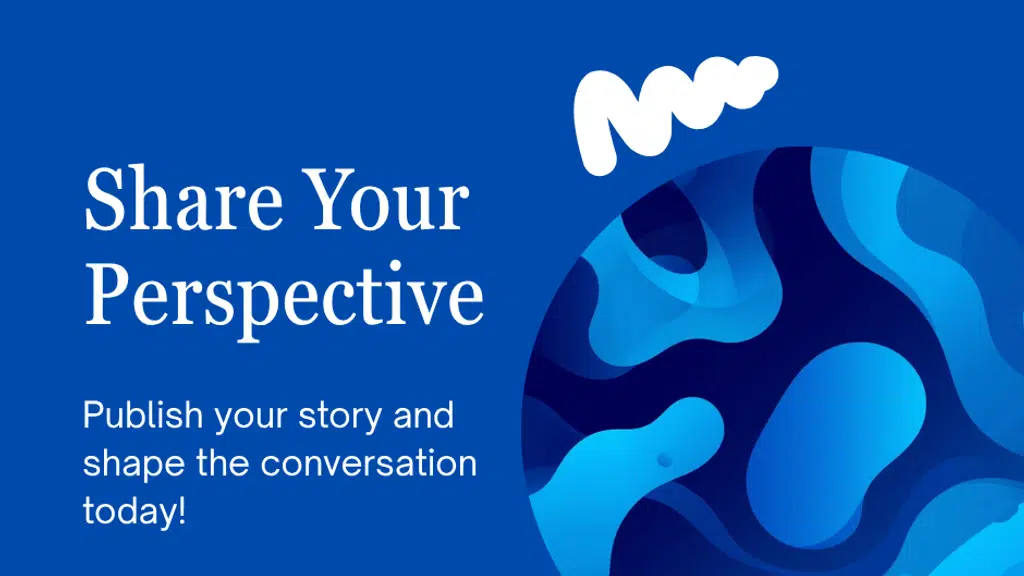 Share Your Perspective

Publish your story and shape the conversation today!